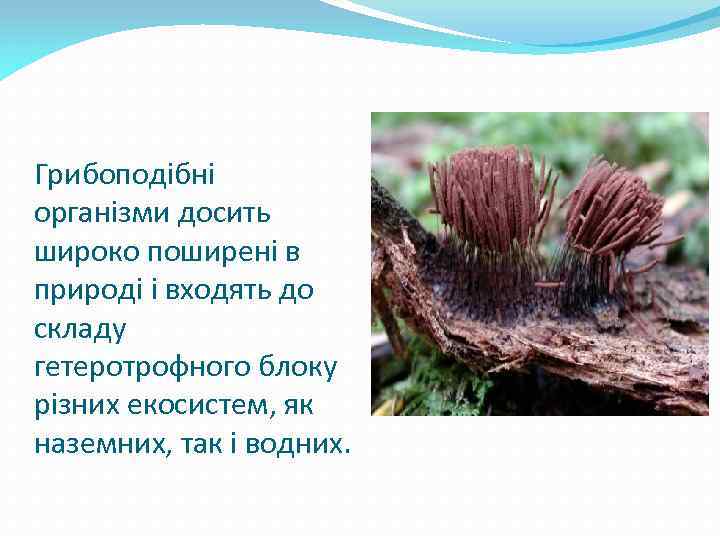 Грибоподібні організми досить широко поширені в природі і входять до складу гетеротрофного блоку різних екосистем, як наземних, так і водних.